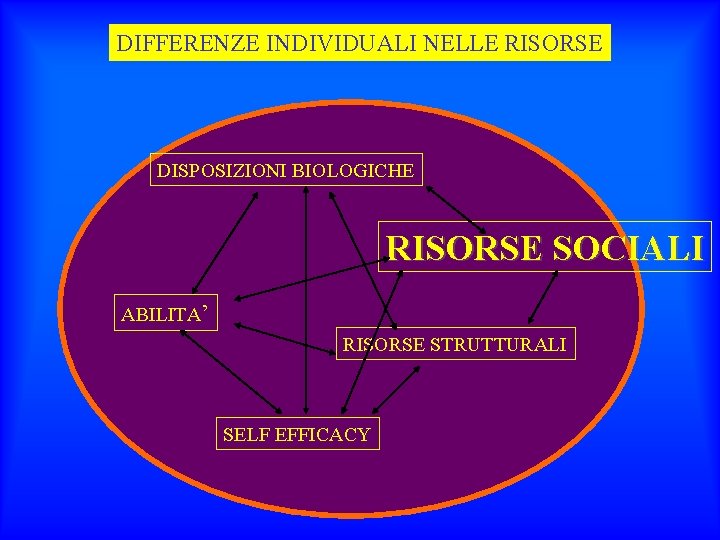 DIFFERENZE INDIVIDUALI NELLE RISORSE

DISPOSIZIONI BIOLOGICHE

RISORSE SOCIALI

ABILITA’

RISORSE STRUTTURALI

SELF EFFICACY